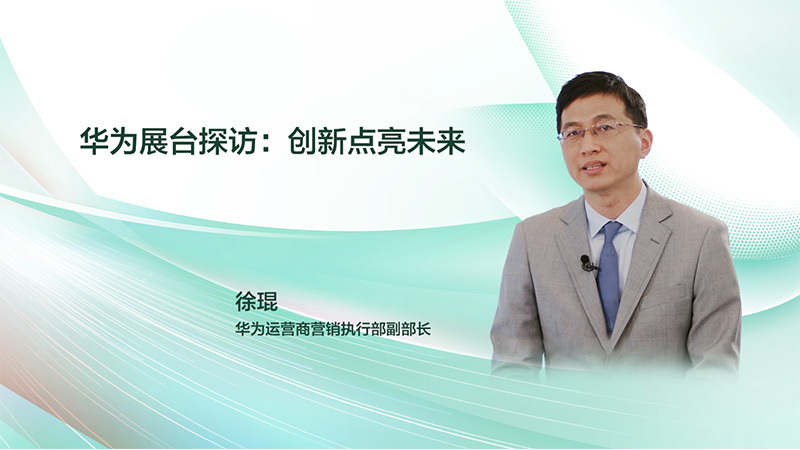 华为展台探访：创新点亮未来

徐琨
华为运营商营销执行部副部长